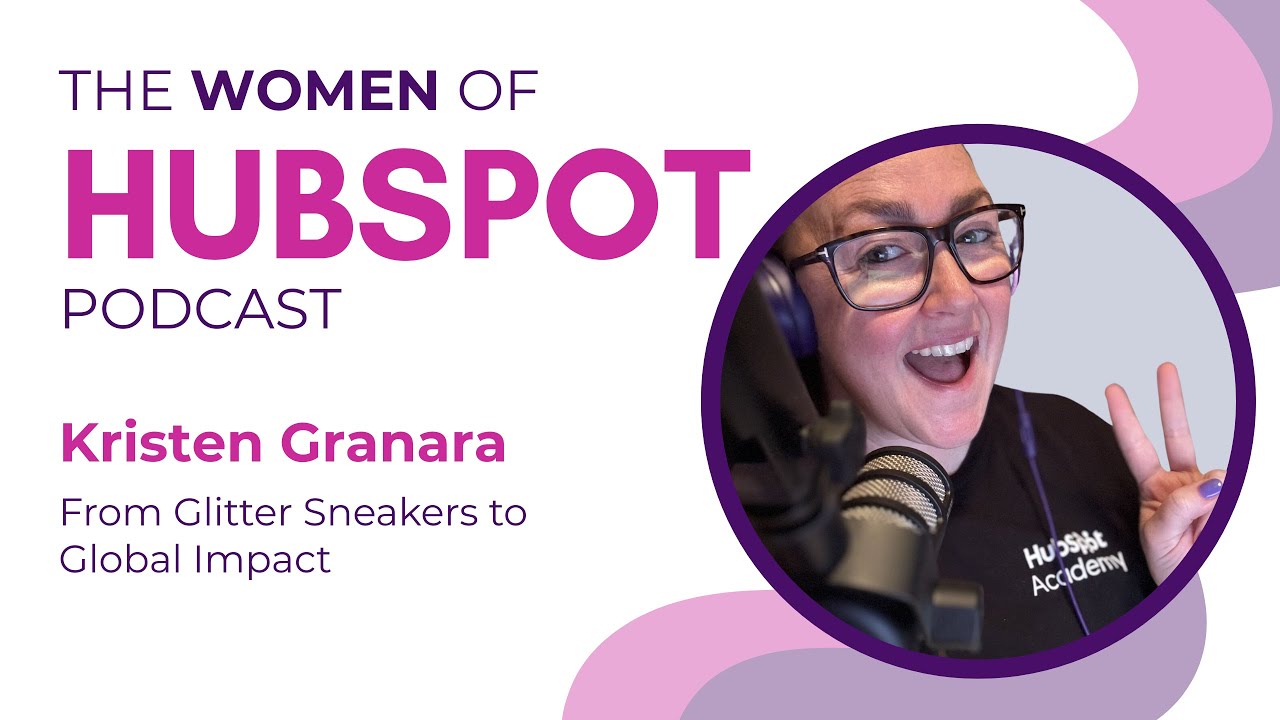 THE WOMEN OF
HUBSPOT
PODCAST

Kristen Granara

From Glitter Sneakers to Global Impact

HubSpot Academy